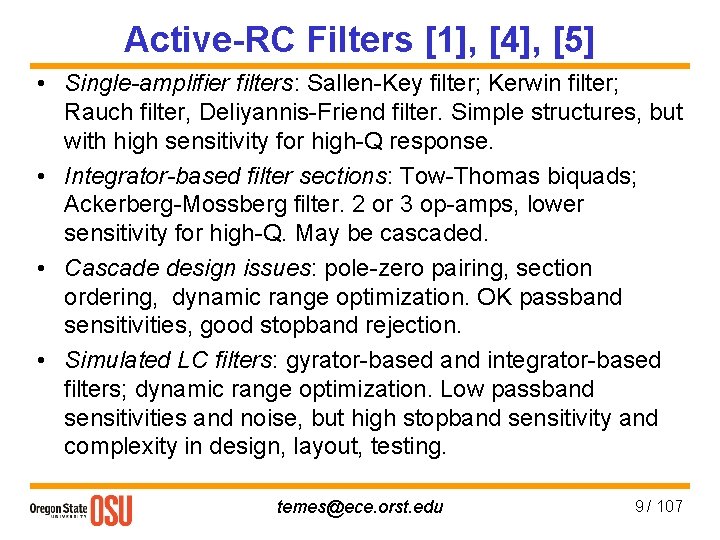 Active-RC Filters [1], [4], [5]

• Single-amplifier filters: Sallen-Key filter; Kerwin filter; Rauch filter, Deliyannis-Friend filter. Simple structures, but with high sensitivity for high-Q response.

• Integrator-based filter sections: Tow-Thomas biquads; Ackerberg-Mossberg filter. 2 or 3 op-amps, lower sensitivity for high-Q. May be cascaded.

• Cascade design issues: pole-zero pairing, section ordering, dynamic range optimization. OK passband sensitivities, good stopband rejection.

• Simulated LC filters: gyrator-based and integrator-based filters; dynamic range optimization. Low passband sensitivities and noise, but high stopband sensitivity and complexity in design, layout, testing.

Oregon State UNIVERSITY OSU

temes@ece.orst.edu

9 / 107